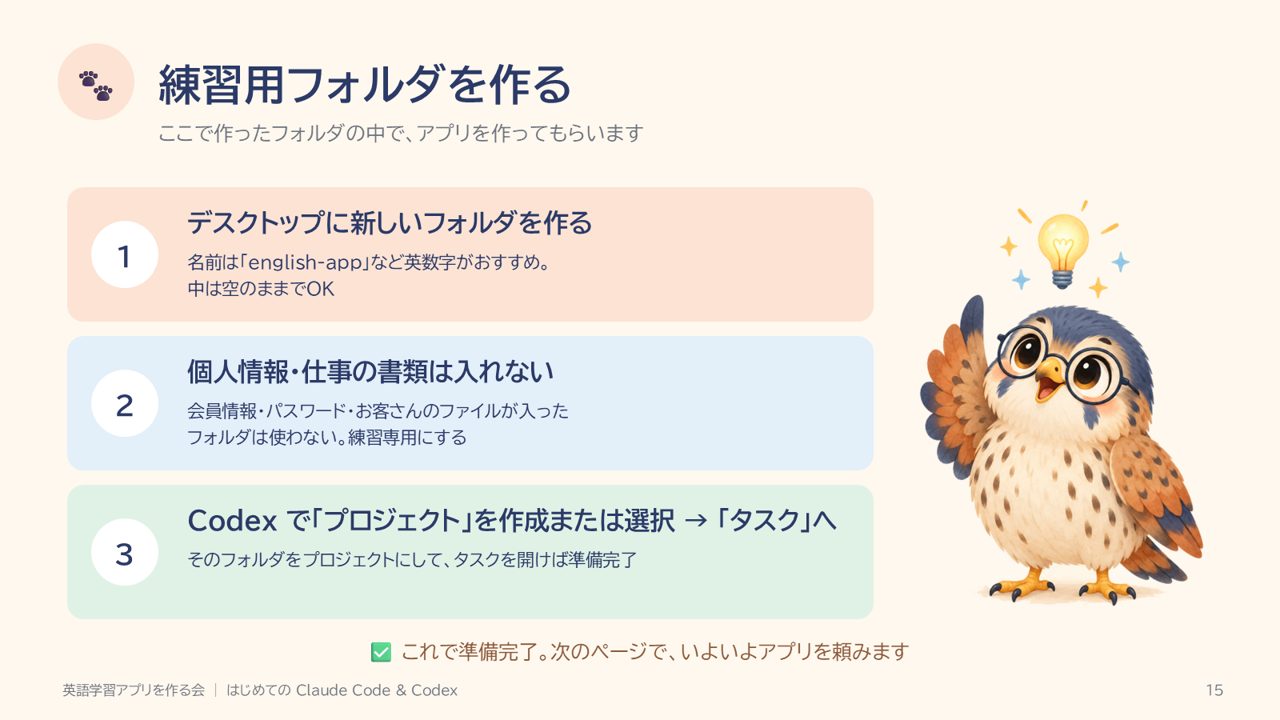 練習用フォルダを作る

ここで作ったフォルダの中で、アプリを作ってもらいます

1

デスクトップに新しいフォルダを作る

名前は「english-app」など英数字がおすすめ。
中は空のままでOK

2

個人情報・仕事の書類は入れない

会員情報・パスワード・お客さんのファイルが入ったフォルダは使わない。練習専用にする

3

Codex で「プロジェクト」を作成または選択 → 「タスク」へ

そのフォルダをプロジェクトにして、タスクを開けば準備完了

✅ これで準備完了。次のページで、いよいよアプリを頼みます

英語学習アプリを作る会 ｜ はじめての Claude Code & Codex

15